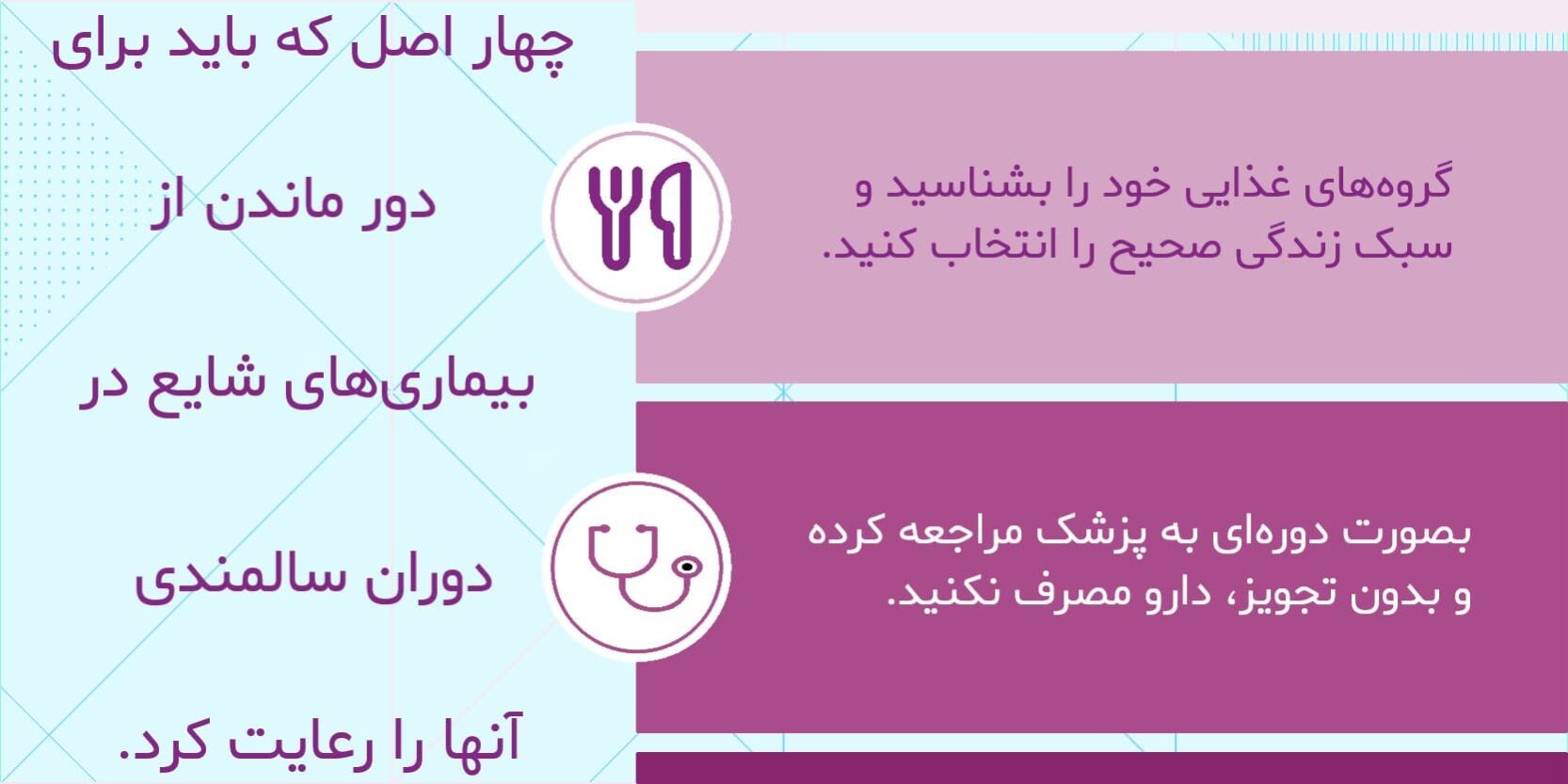 چهار اصل که باید برای

دور ماندن از

بیماری‌های شایع در

دوران سالمندی

آنها را رعایت کرد.

گروه‌های غذایی خود را بشناسید و سبک زندگی صحیح را انتخاب کنید.

بصورت دوره‌ای به پزشک مراجعه کرده و بدون تجویز، دارو مصرف نکنید.